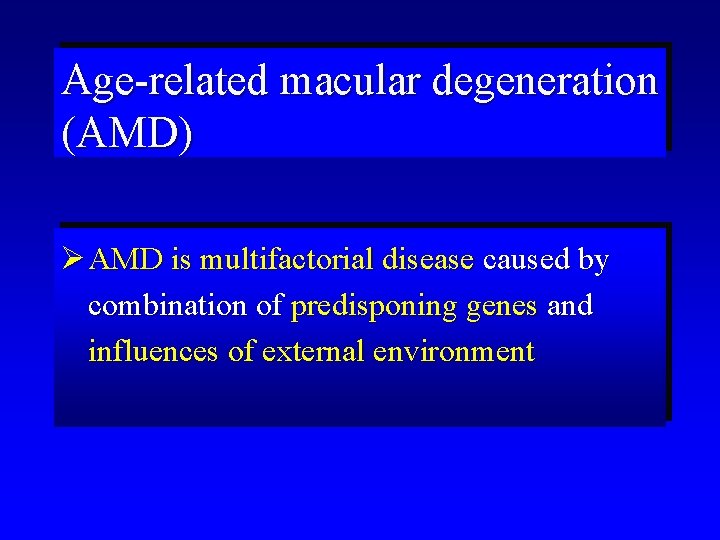 Age-related macular degeneration (AMD)

➢ AMD is multifactorial disease caused by combination of predisponing genes and influences of external environment